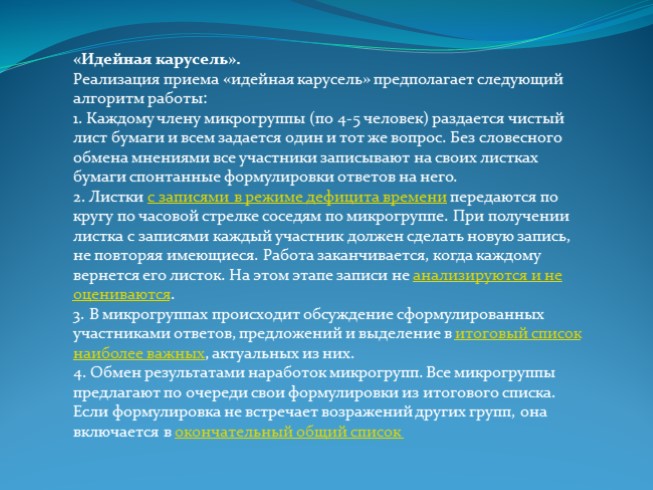 «Идейная карусель».
Реализация приема «идейная карусель» предполагает следующий алгоритм работы:
1. Каждому члену микрогруппы (по 4-5 человек) раздается чистый лист бумаги и всем задается один и тот же вопрос. Без словесного обмена мнениями все участники записывают на своих листках бумаги спонтанные формулировки ответов на него.
2. Листки с записями в режиме дефицита времени передаются по кругу по часовой стрелке соседям по микрогруппе. При получении листка с записями каждый участник должен сделать новую запись, не повторяя имеющиеся. Работа заканчивается, когда каждому вернется его листок. На этом этапе записи не анализируются и не оцениваются.
3. В микрогруппах происходит обсуждение сформулированных участниками ответов, предложений и выделение в итоговый список наиболее важных, актуальных из них.
4. Обмен результатами наработок микрогрупп. Все микрогруппы предлагают по очереди свои формулировки из итогового списка. Если формулировка не встречает возражений других групп, она включается в окончательный общий список